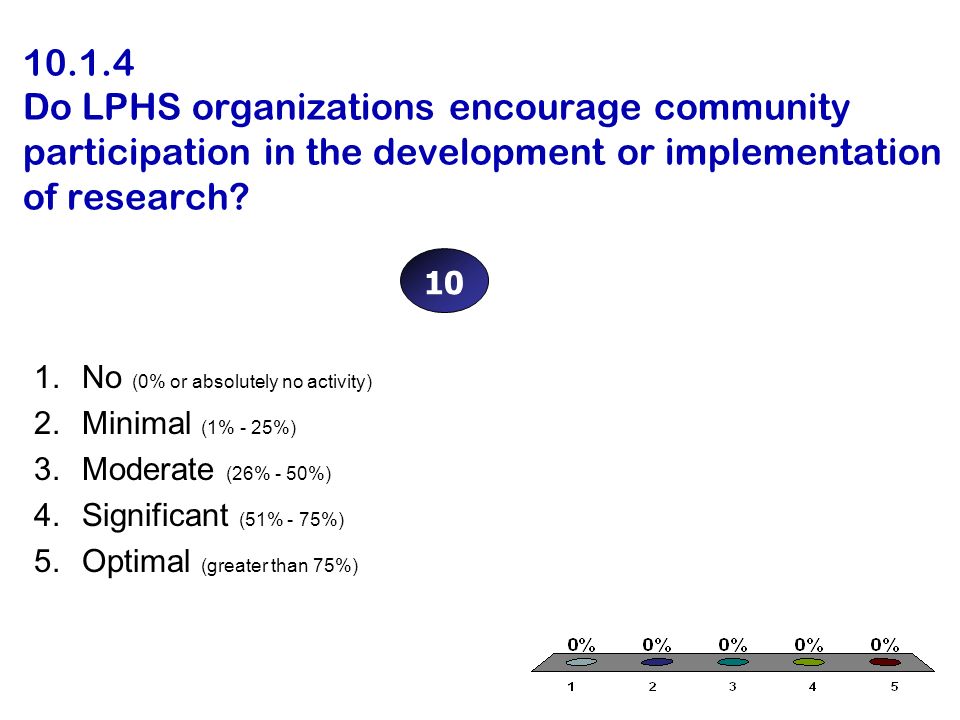 10.1.4
Do LPHS organizations encourage community participation in the development or implementation of research?

10

1. No (0% or absolutely no activity)
2. Minimal (1% - 25%)
3. Moderate (26% - 50%)
4. Significant (51% - 75%)
5. Optimal (greater than 75%)

0% 0% 0% 0% 0%
1 2 3 4 5